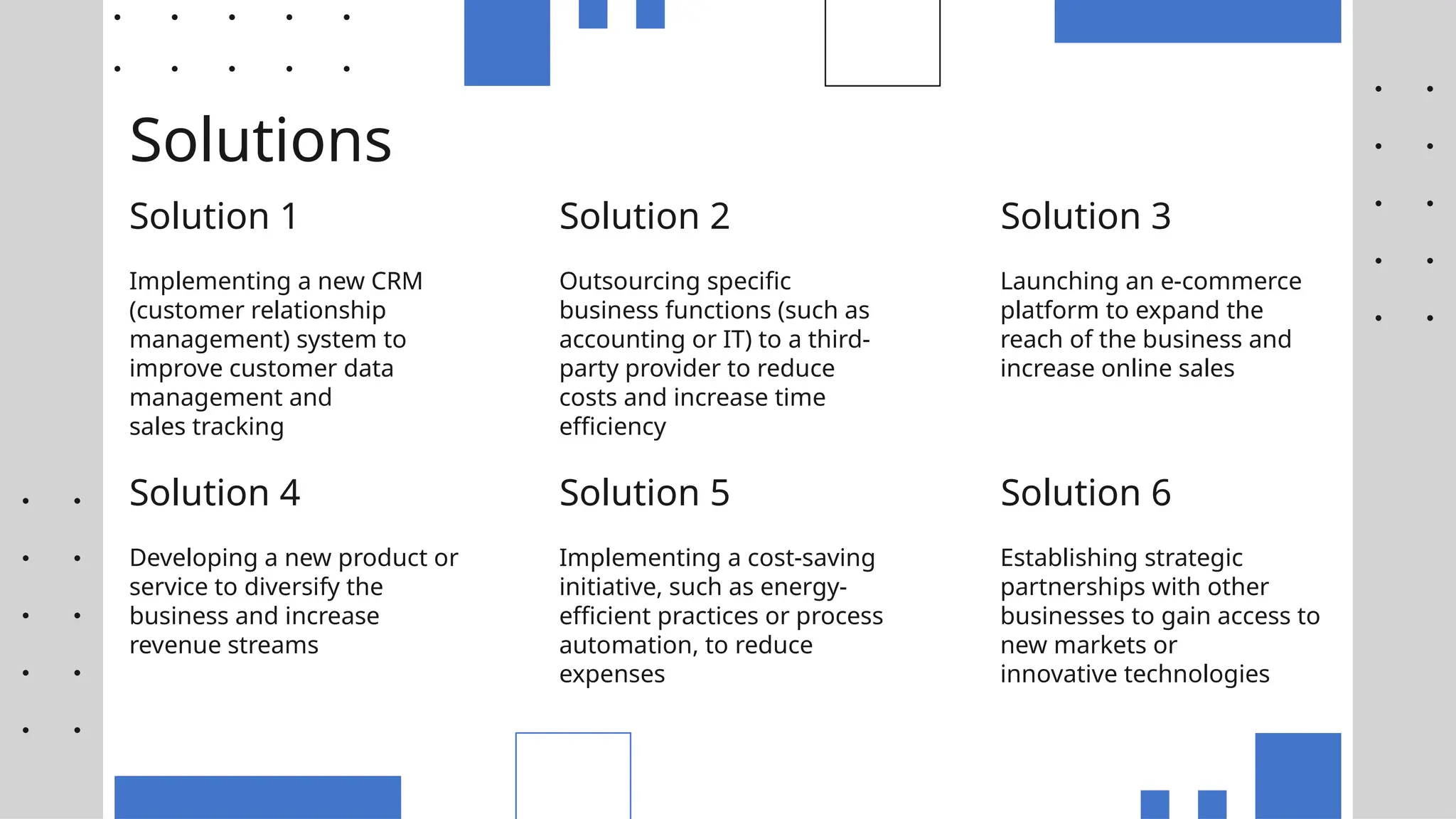 Solutions

Solution 1

Implementing a new CRM (customer relationship management) system to improve customer data management and sales tracking

Solution 2

Outsourcing specific business functions (such as accounting or IT) to a third-party provider to reduce costs and increase time efficiency

Solution 3

Launching an e-commerce platform to expand the reach of the business and increase online sales

Solution 4

Developing a new product or service to diversify the business and increase revenue streams

Solution 5

Implementing a cost-saving initiative, such as energy-efficient practices or process automation, to reduce expenses

Solution 6

Establishing strategic partnerships with other businesses to gain access to new markets or innovative technologies